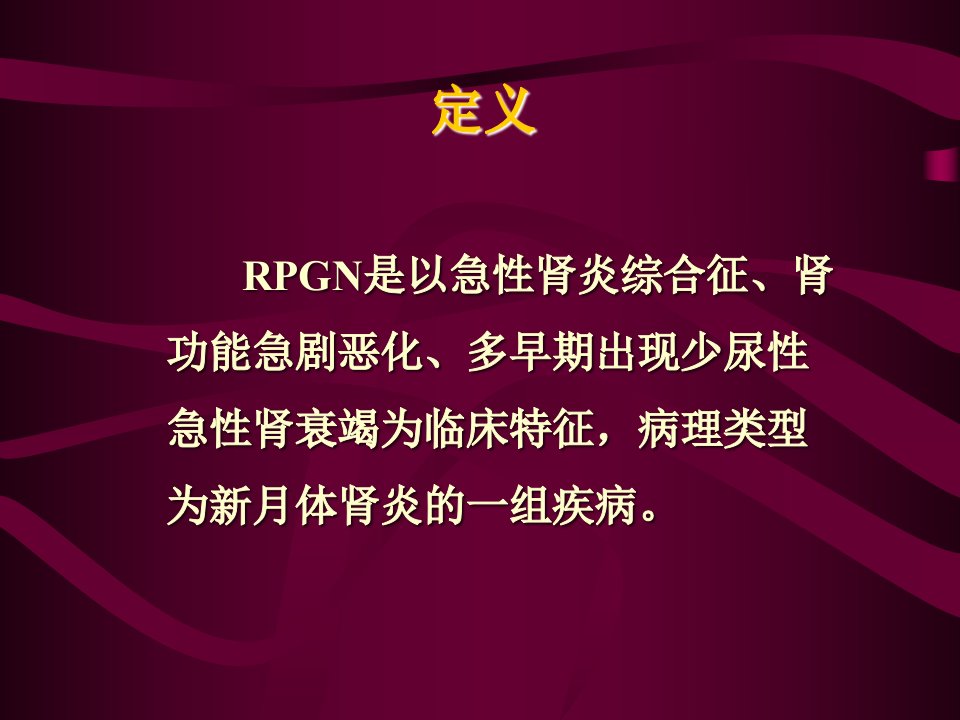 定义

RPGN是以急性肾炎综合征、肾功能急剧恶化、多早期出现少尿性急性肾衰竭为临床特征，病理类型为新月体肾炎的一组疾病。